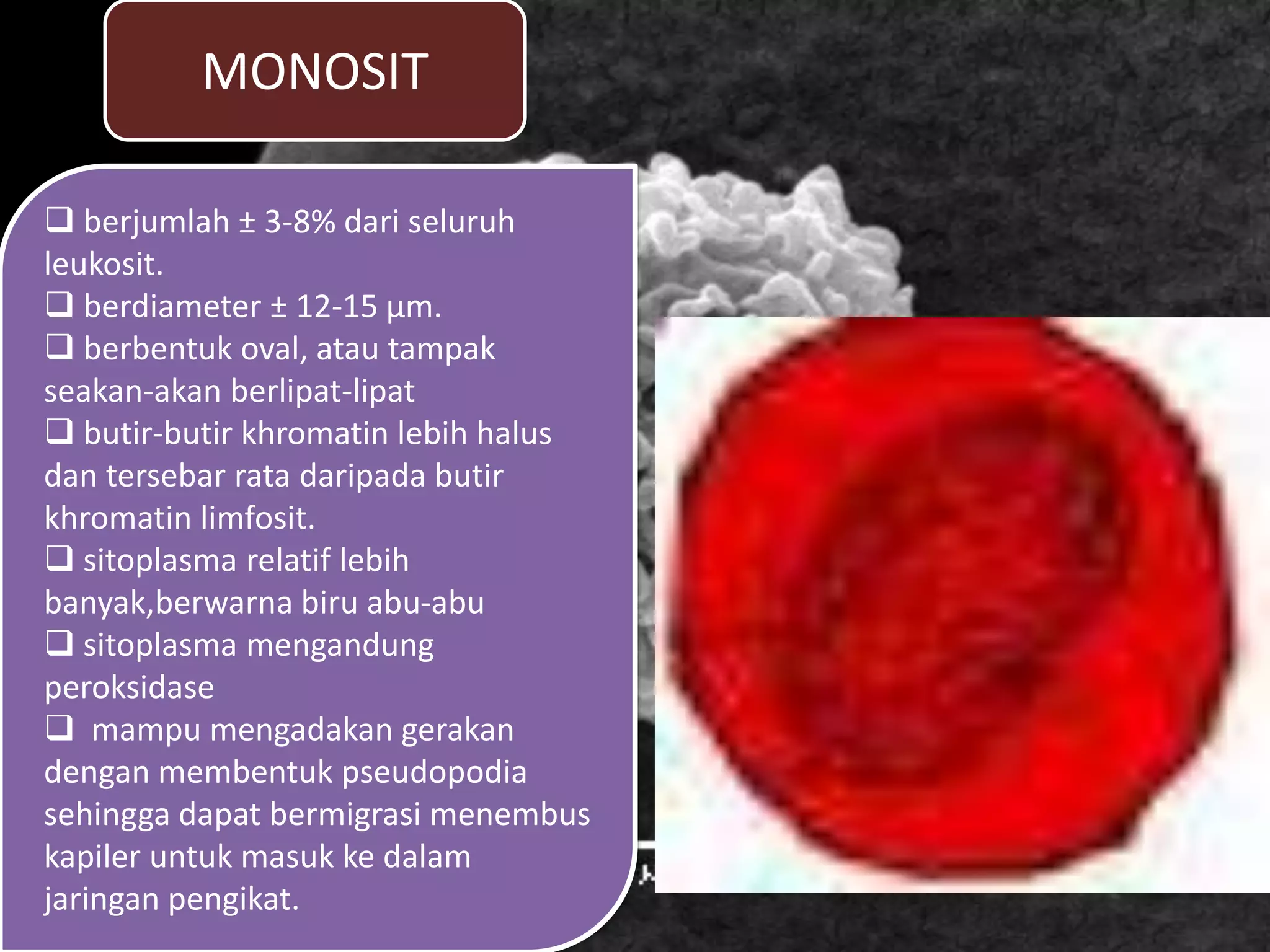 MONOSIT

❑ berjumlah ± 3-8% dari seluruh leukosit.

❑ berdiameter ± 12-15 µm.

❑ berbentuk oval, atau tampak seakan-akan berlipat-lipat

❑ butir-butir khromatin lebih halus dan tersebar rata daripada butir khromatin limfosit.

❑ sitoplasma relatif lebih banyak,berwarna biru abu-abu

❑ sitoplasma mengandung peroksidase

❑ mampu mengadakan gerakan dengan membentuk pseudopodia sehingga dapat bermigrasi menembus kapiler untuk masuk ke dalam jaringan pengikat.